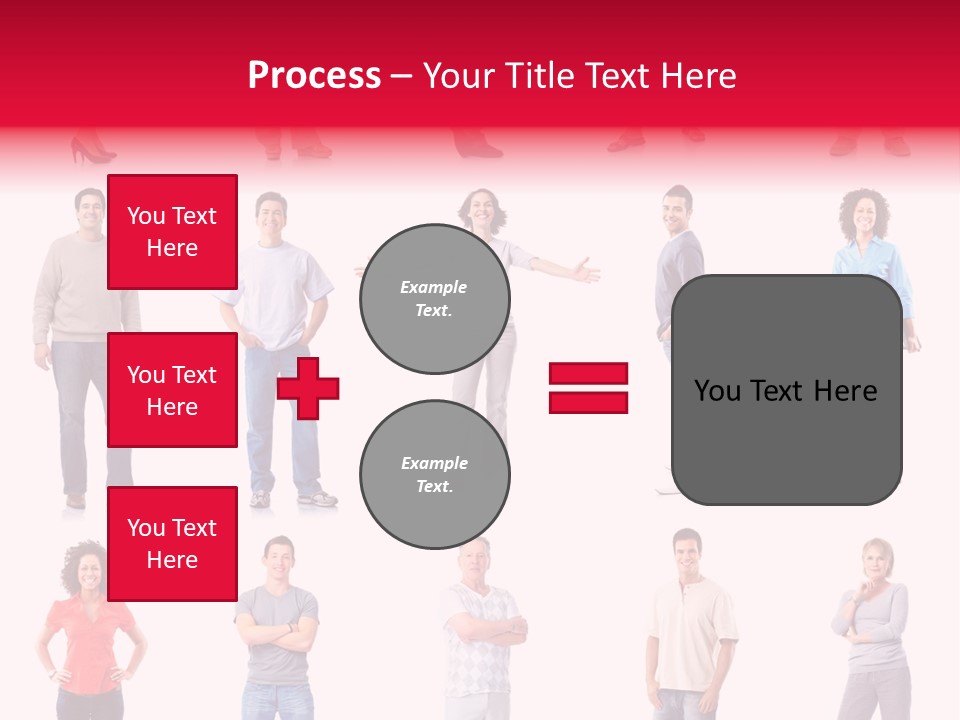 Process – Your Title Text Here

You Text Here

You Text Here

You Text Here

Example Text.

Example Text.

You Text Here